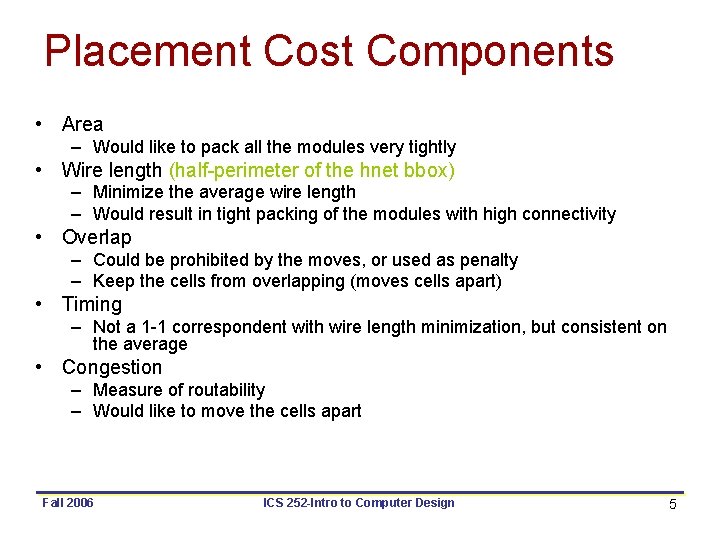 Placement Cost Components

• Area
– Would like to pack all the modules very tightly
• Wire length (half-perimeter of the hnet bbox)
– Minimize the average wire length
– Would result in tight packing of the modules with high connectivity
• Overlap
– Could be prohibited by the moves, or used as penalty
– Keep the cells from overlapping (moves cells apart)
• Timing
– Not a 1-1 correspondent with wire length minimization, but consistent on the average
• Congestion
– Measure of routability
– Would like to move the cells apart

Fall 2006 ICS 252-Intro to Computer Design 5